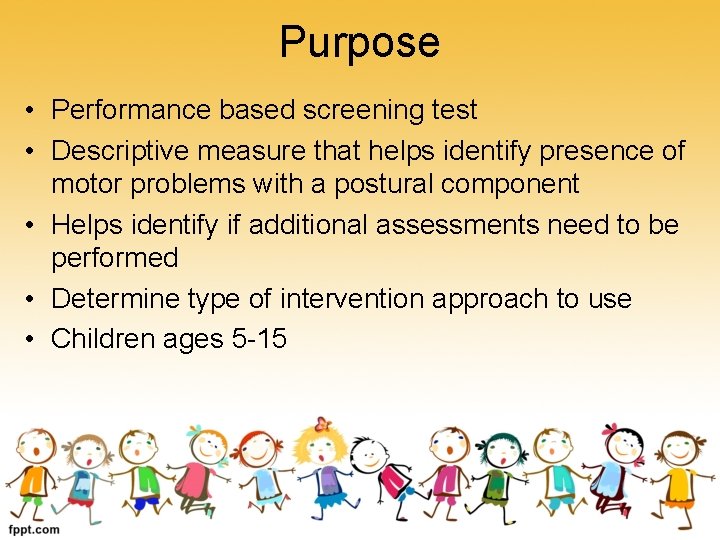 Purpose

• Performance based screening test
• Descriptive measure that helps identify presence of motor problems with a postural component
• Helps identify if additional assessments need to be performed
• Determine type of intervention approach to use
• Children ages 5-15

fppt.com